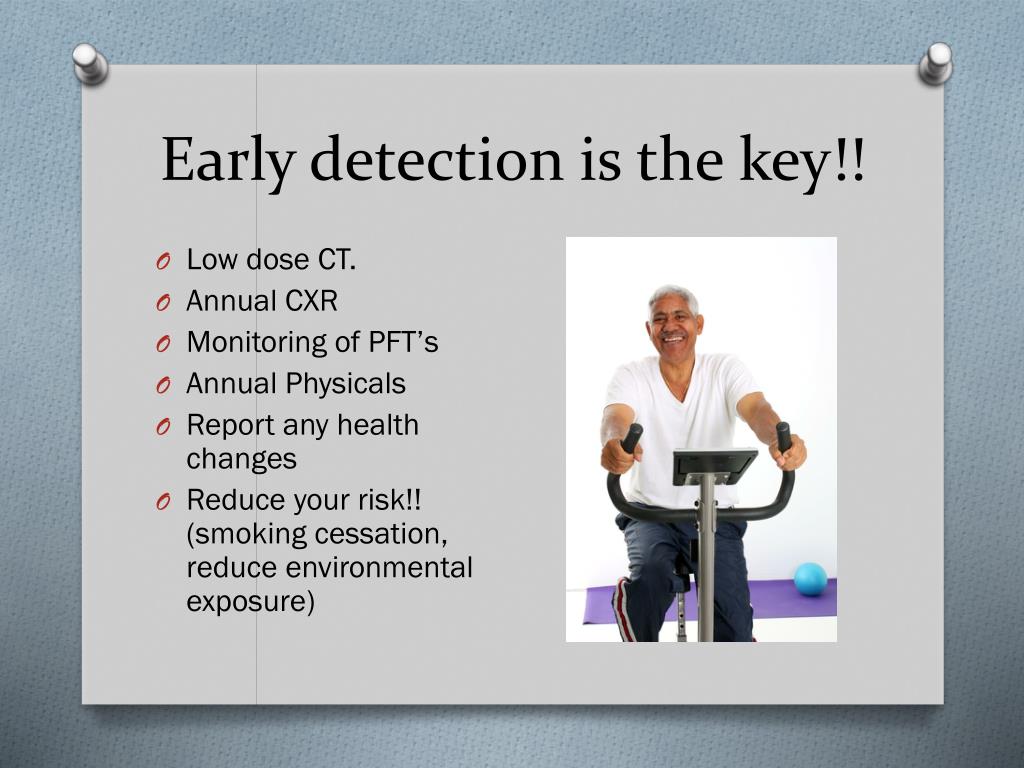 Early detection is the key!!

O Low dose CT.
O Annual CXR
O Monitoring of PFT's
O Annual Physicals
O Report any health changes
O Reduce your risk!! (smoking cessation, reduce environmental exposure)